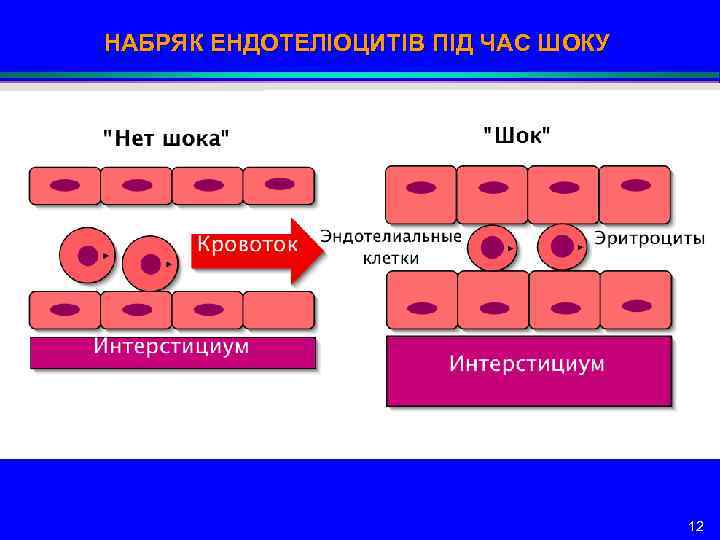 НАБРЯК ЕНДОТЕЛІОЦИТІВ ПІД ЧАС ШОКУ

"Нет шока"

Кровоток

Интерстициум

"Шок"

Эндотелиальные клетки

Эритроциты

Интерстициум

12